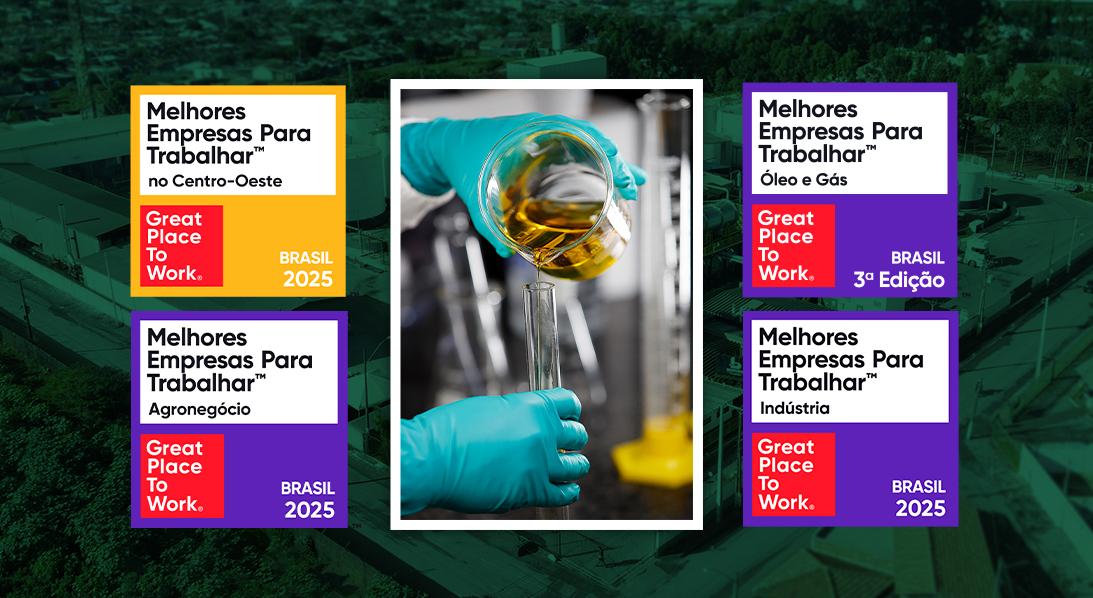 Melhores Empresas Para Trabalhar™
no Centro-Oeste

Great Place To Work®

BRASIL 2025

Melhores Empresas Para Trabalhar™
Agronegócio

Great Place To Work®

BRASIL 2025

Melhores Empresas Para Trabalhar™
Óleo e Gás

Great Place To Work®

BRASIL 3ª Edição

Melhores Empresas Para Trabalhar™
Indústria

Great Place To Work®

BRASIL 2025